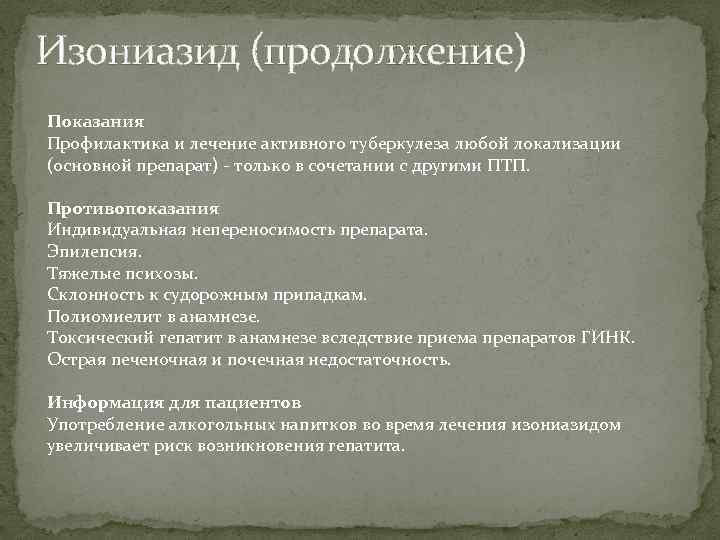 Изониазид (продолжение)

Показания
Профилактика и лечение активного туберкулеза любой локализации (основной препарат) - только в сочетании с другими ПТП.

Противопоказания
Индивидуальная непереносимость препарата.
Эпилепсия.
Тяжелые психозы.
Склонность к судорожным припадкам.
Полиомиелит в анамнезе.
Токсический гепатит в анамнезе вследствие приема препаратов ГИНК.
Острая печеночная и почечная недостаточность.

Информация для пациентов
Употребление алкогольных напитков во время лечения изониазидом увеличивает риск возникновения гепатита.